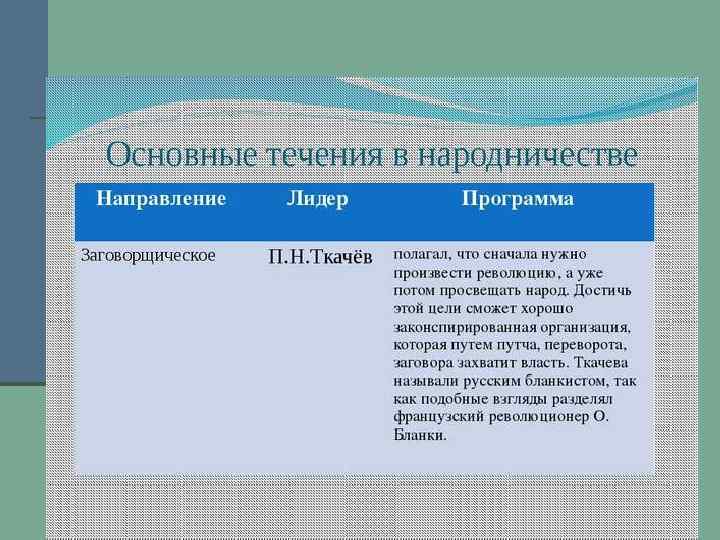 Основные течения в народничестве

| Направление | Лидер | Программа |
|---|---|---|
| Заговорщическое | П.Н.Ткачёв | полагал, что сначала нужно произвести революцию, а уже потом просвещать народ. Достичь этой цели сможет хорошо законспирированная организация, которая путем путча, переворота, заговора захватит власть. Ткачева называли русским бланкистом, так как подобные взгляды разделял французский революционер О. Бланки. |